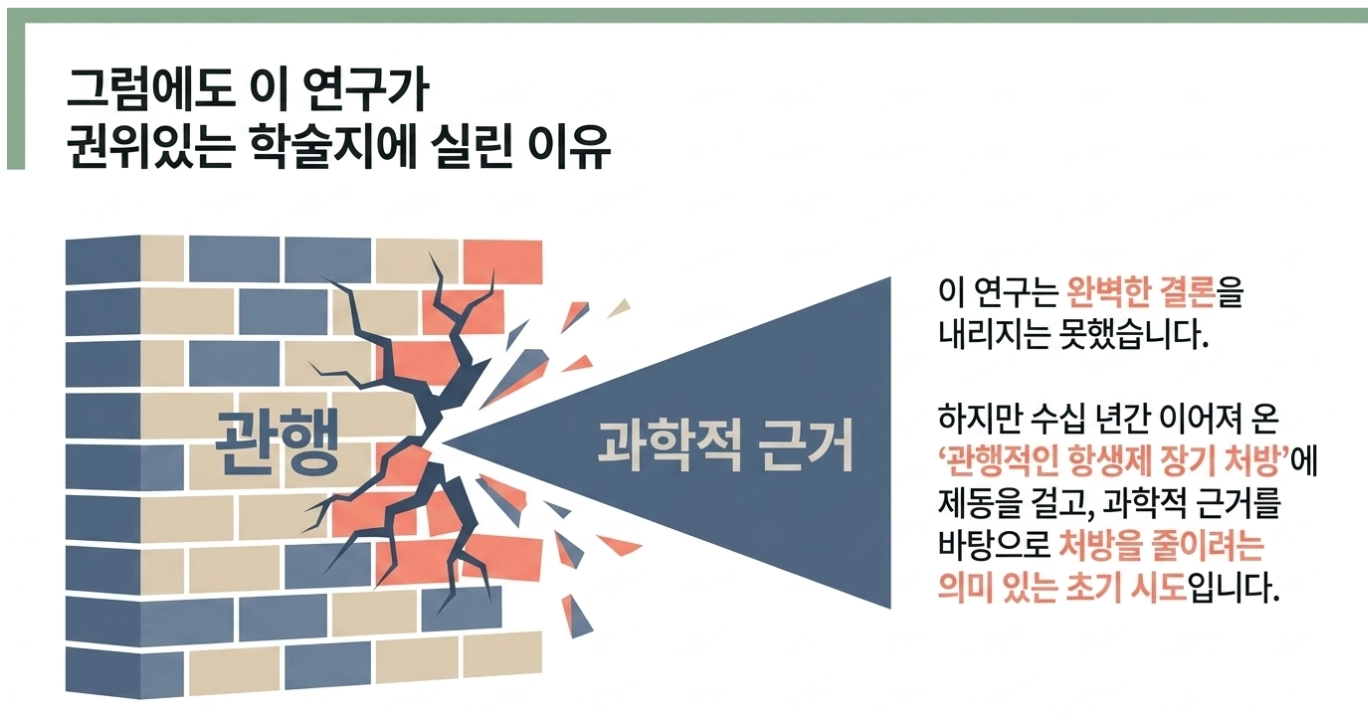 그럼에도 이 연구가
권위있는 학술지에 실린 이유

관행

과학적 근거

이 연구는 완벽한 결론을 내리지는 못했습니다.

하지만 수십 년간 이어져 온 '관행적인 항생제 장기 처방'에 제동을 걸고, 과학적 근거를 바탕으로 처방을 줄이려는 의미 있는 초기 시도입니다.